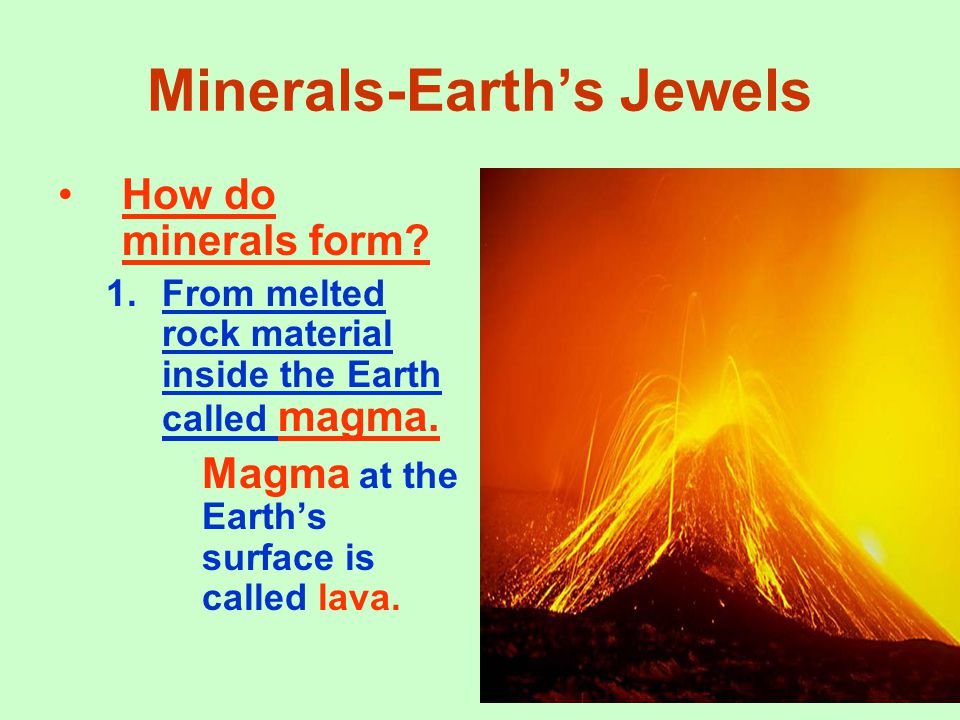 Minerals-Earth’s Jewels

• How do minerals form?

1. From melted rock material inside the Earth called magma.

Magma at the Earth’s surface is called lava.